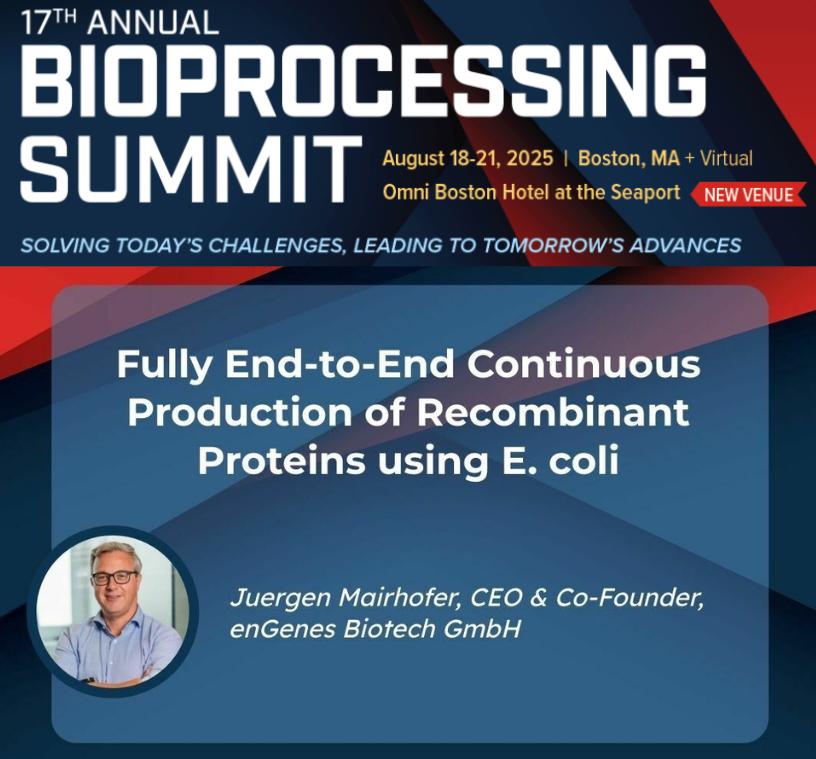 17TH ANNUAL
BIOPROCESSING SUMMIT

August 18-21, 2025 | Boston, MA + Virtual
Omni Boston Hotel at the Seaport NEW VENUE

SOLVING TODAY'S CHALLENGES, LEADING TO TOMORROW'S ADVANCES

Fully End-to-End Continuous Production of Recombinant Proteins using E. coli

Juergen Mairhofer, CEO & Co-Founder, enGenes Biotech GmbH